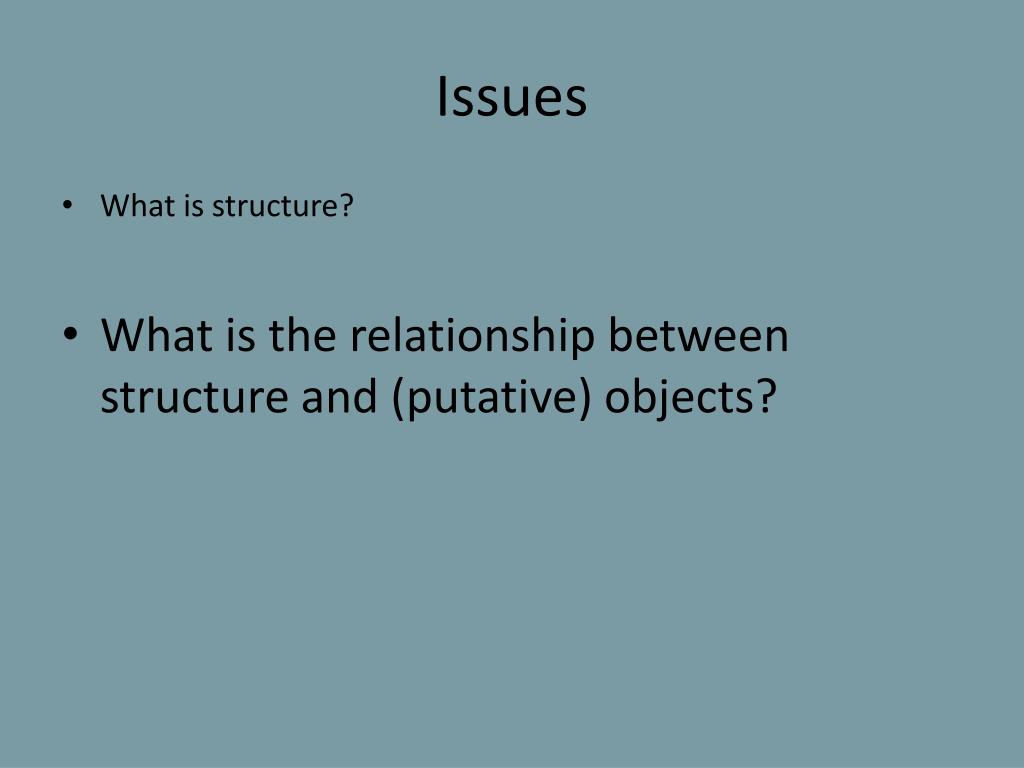 Issues

• What is structure?

• What is the relationship between structure and (putative) objects?